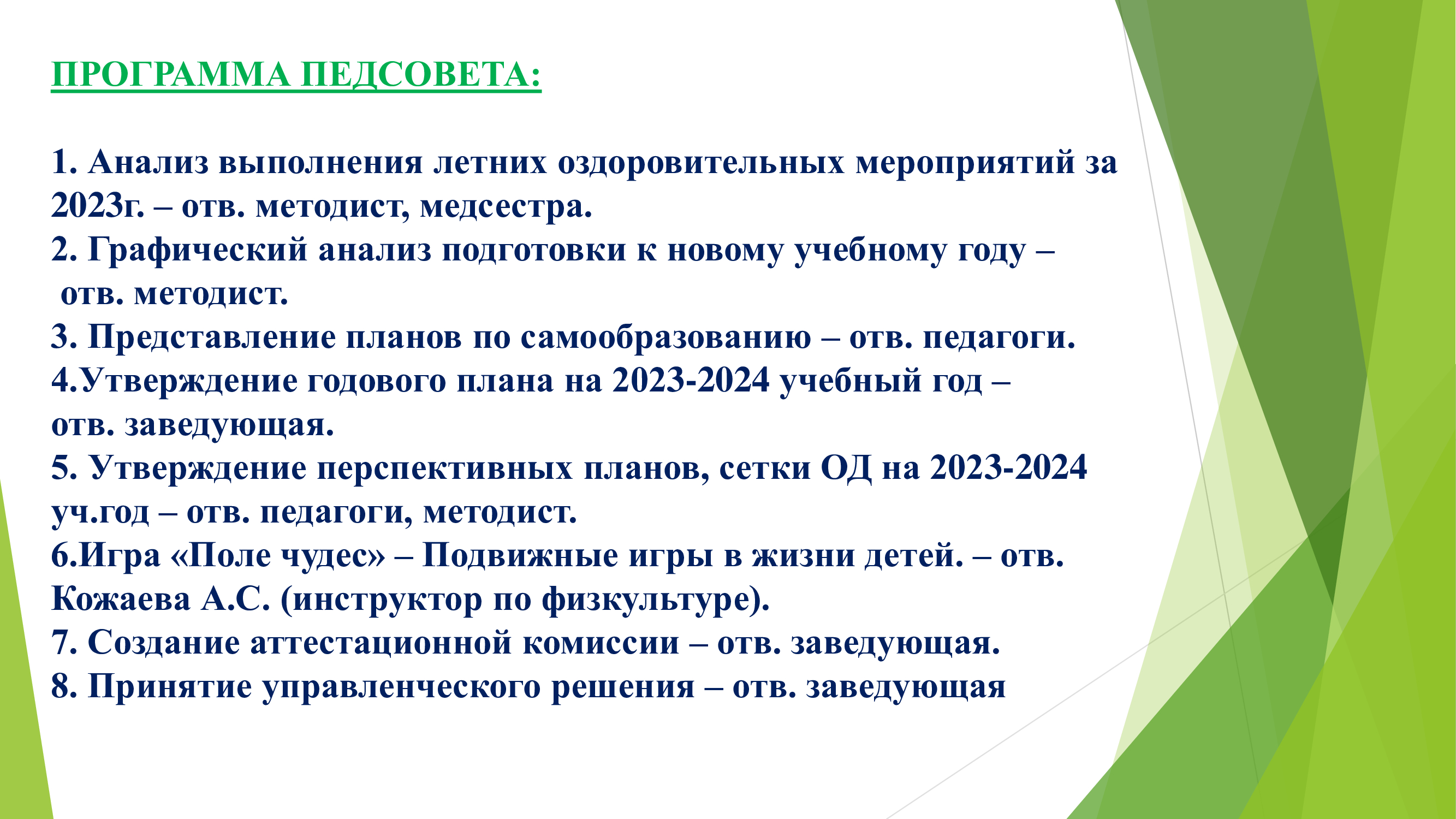 ПРОГРАММА ПЕДСОВЕТА:

1. Анализ выполнения летних оздоровительных мероприятий за 2023г. – отв. методист, медсестра.
2. Графический анализ подготовки к новому учебному году – отв. методист.
3. Представление планов по самообразованию – отв. педагоги.
4.Утверждение годового плана на 2023-2024 учебный год – отв. заведующая.
5. Утверждение перспективных планов, сетки ОД на 2023-2024 уч.год – отв. педагоги, методист.
6.Игра «Поле чудес» – Подвижные игры в жизни детей. – отв. Кожаева А.С. (инструктор по физкультуре).
7. Создание аттестационной комиссии – отв. заведующая.
8. Принятие управленческого решения – отв. заведующая